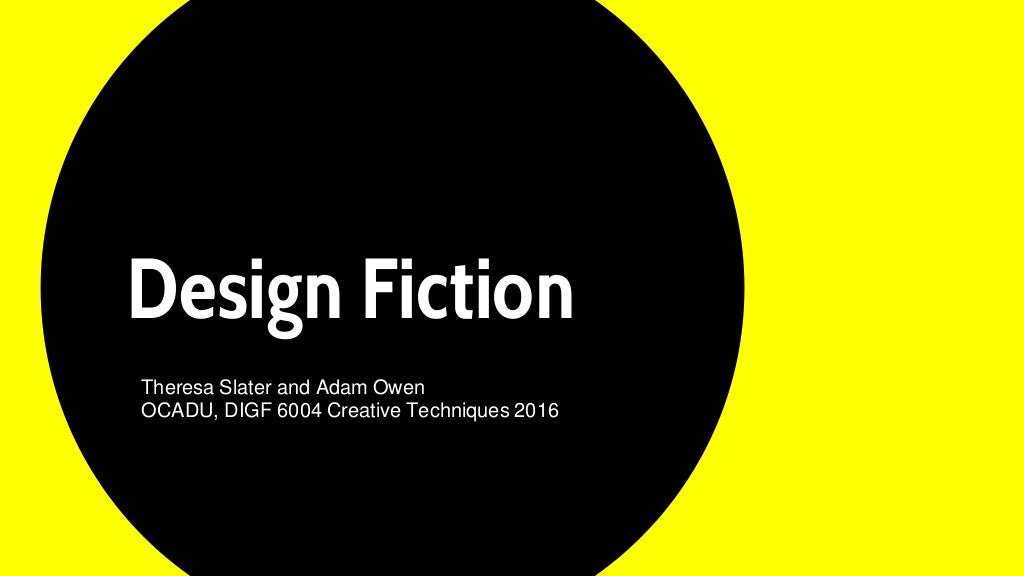 Design Fiction

Theresa Slater and Adam Owen
OCADU, DIGF 6004 Creative Techniques 2016